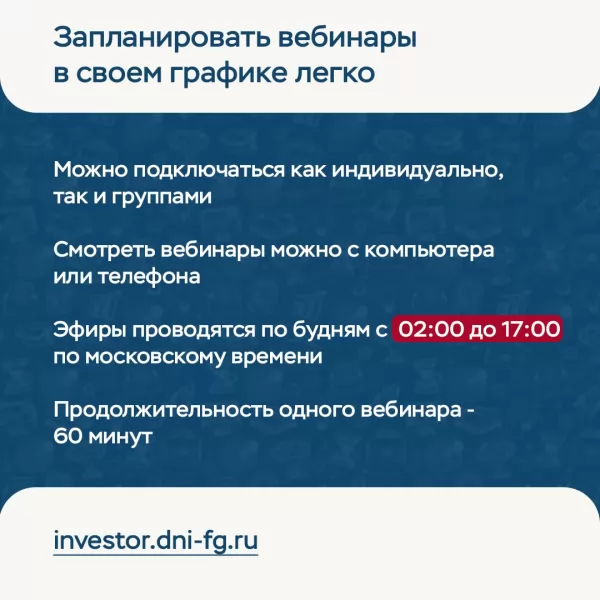 Запланировать вебинары в своем графике легко

Можно подключаться как индивидуально, так и группами

Смотреть вебинары можно с компьютера или телефона

Эфиры проводятся по будням с 02:00 до 17:00 по московскому времени

Продолжительность одного вебинара - 60 минут

investor.dni-fg.ru